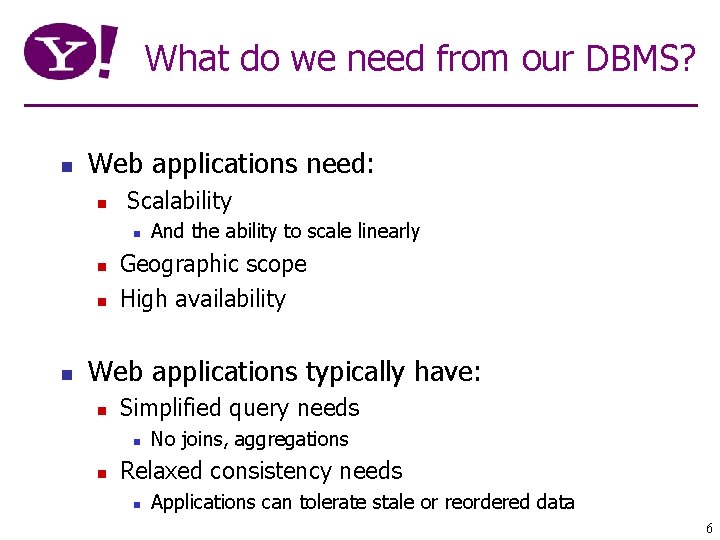 Y!

What do we need from our DBMS?

- Web applications need:
  - Scalability
    - And the ability to scale linearly
  - Geographic scope
  - High availability

- Web applications typically have:
  - Simplified query needs
    - No joins, aggregations
  - Relaxed consistency needs
    - Applications can tolerate stale or reordered data

6